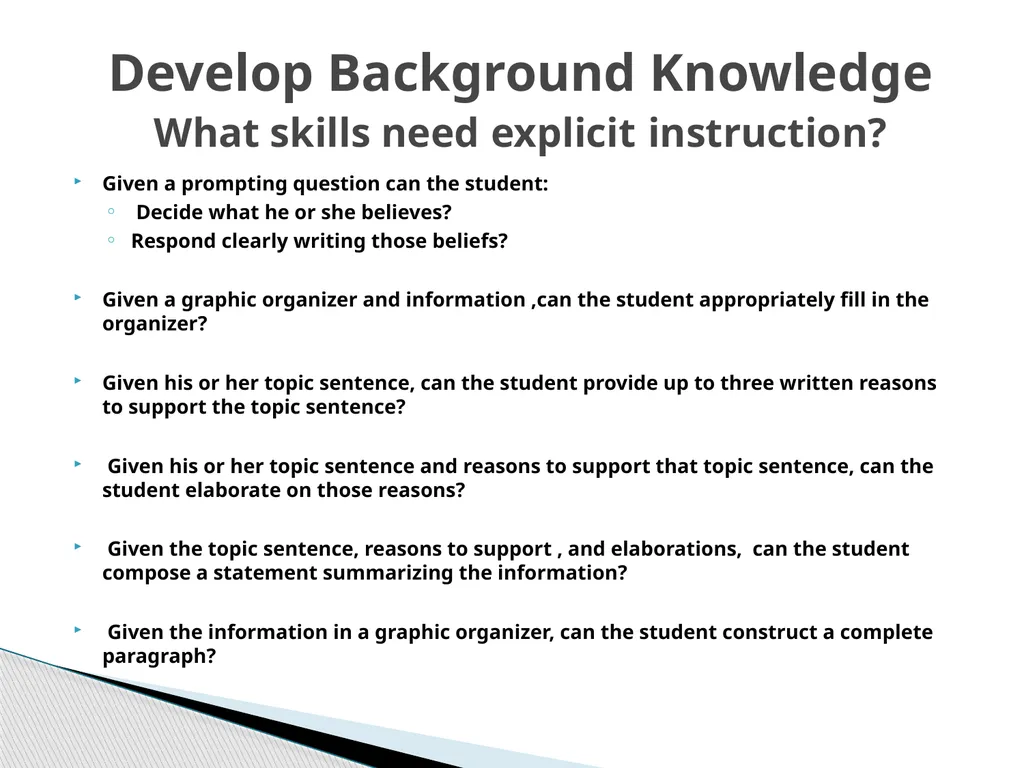 Develop Background Knowledge
What skills need explicit instruction?

Given a prompting question can the student:
Decide what he or she believes?
Respond clearly writing those beliefs?

Given a graphic organizer and information ,can the student appropriately fill in the organizer?

Given his or her topic sentence, can the student provide up to three written reasons to support the topic sentence?

Given his or her topic sentence and reasons to support that topic sentence, can the student elaborate on those reasons?

Given the topic sentence, reasons to support , and elaborations, can the student compose a statement summarizing the information?

Given the information in a graphic organizer, can the student construct a complete paragraph?